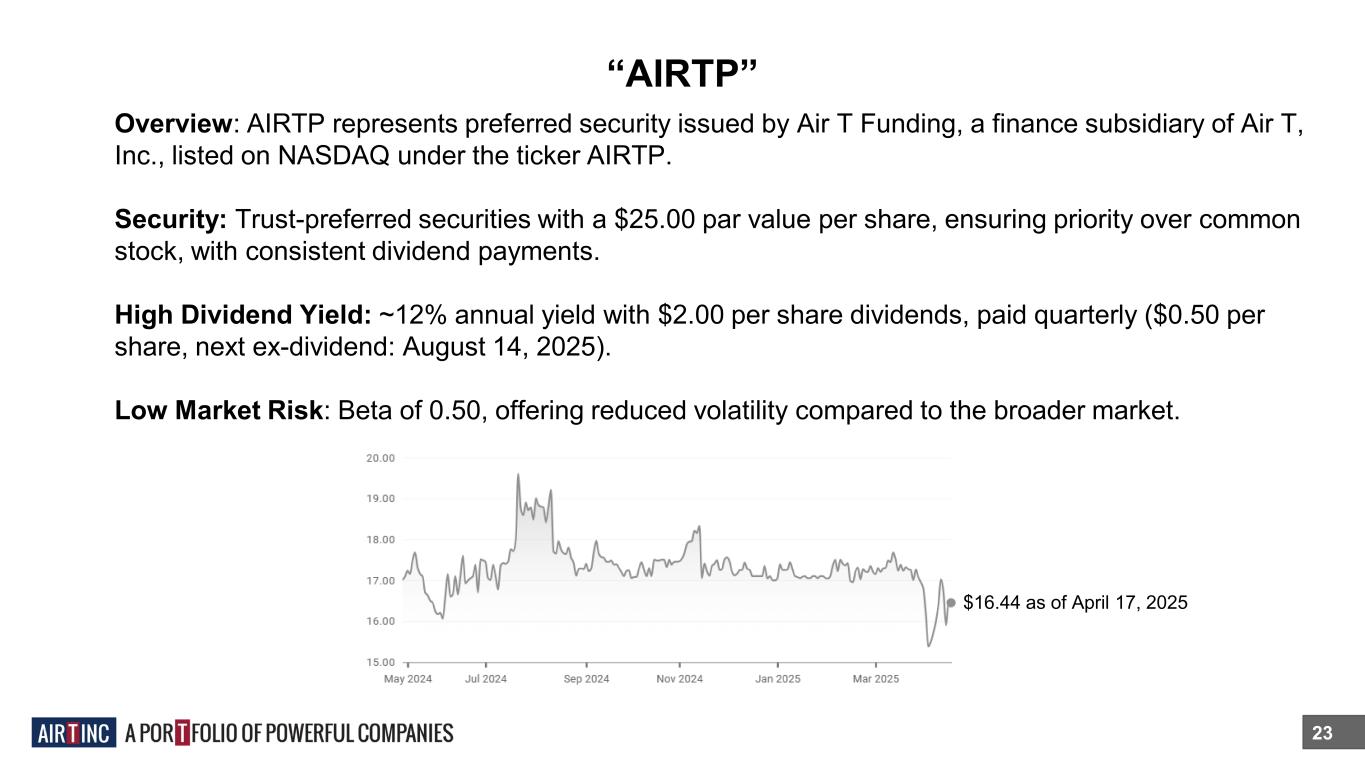 “AIRTP”

**Overview**: AIRTP represents preferred security issued by Air T Funding, a finance subsidiary of Air T, Inc., listed on NASDAQ under the ticker AIRTP.

**Security:** Trust-preferred securities with a \$25.00 par value per share, ensuring priority over common stock, with consistent dividend payments.

**High Dividend Yield:** ~12% annual yield with \$2.00 per share dividends, paid quarterly (\$0.50 per share, next ex-dividend: August 14, 2025).

**Low Market Risk**: Beta of 0.50, offering reduced volatility compared to the broader market.

20.00
19.00
18.00
17.00
16.00
15.00
May 2024 Jul 2024 Sep 2024 Nov 2024 Jan 2025 Mar 2025

\$16.44 as of April 17, 2025

AIR T INC A PORTFOLIO OF POWERFUL COMPANIES

23